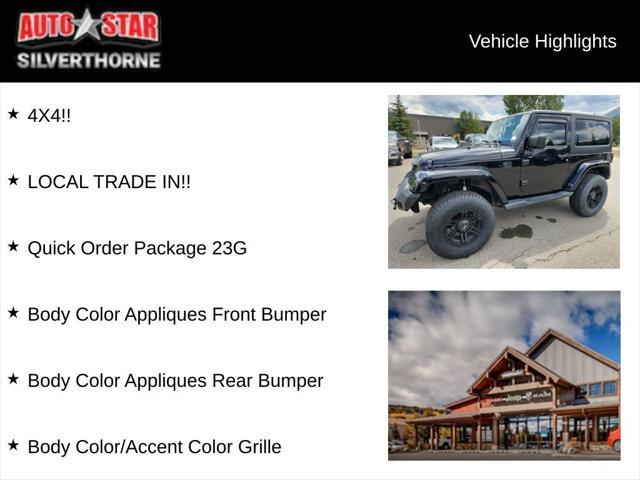 AUTO STAR
SILVERTHORNE

Vehicle Highlights

★ 4X4!!

★ LOCAL TRADE IN!!

★ Quick Order Package 23G

★ Body Color Appliques Front Bumper

★ Body Color Appliques Rear Bumper

★ Body Color/Accent Color Grille

Jeep RAM